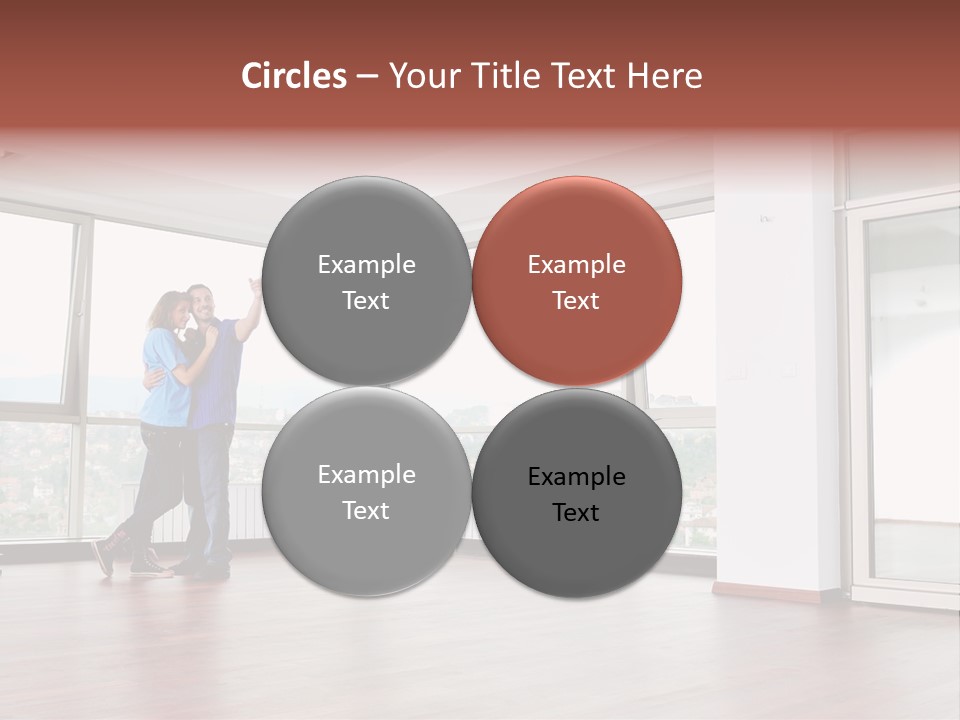 Circles – Your Title Text Here

Example Text

Example Text

Example Text

Example Text